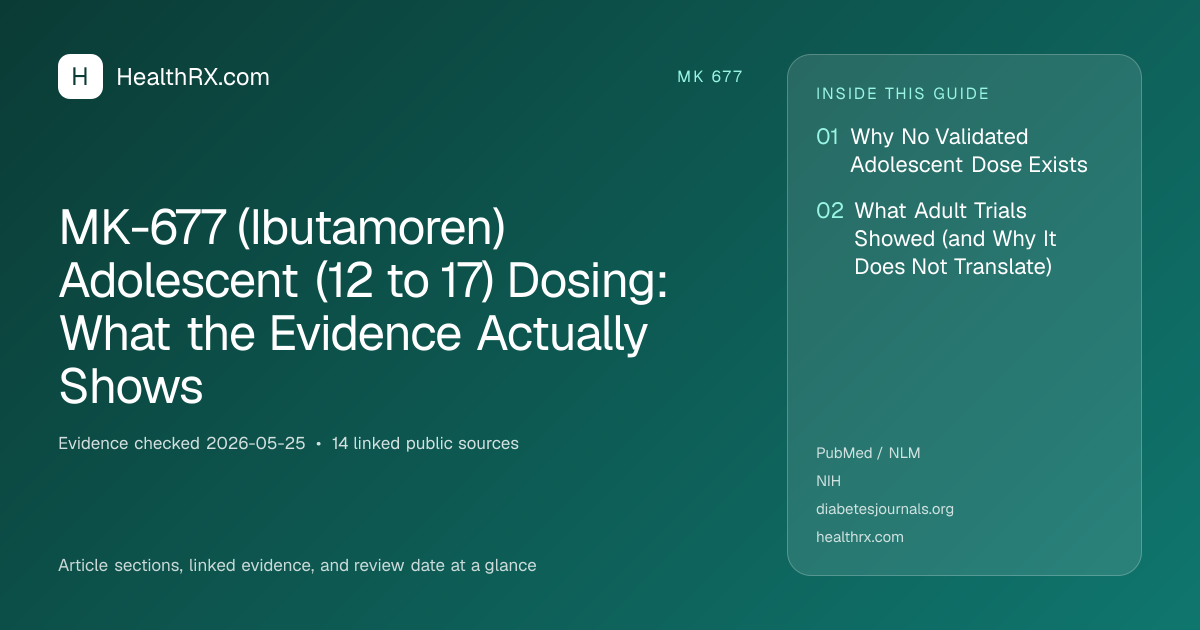 H HealthRX.com

MK 677

MK-677 (Ibutamoren) Adolescent (12 to 17) Dosing: What the Evidence Actually Shows

Evidence checked 2026-05-25 • 14 linked public sources

Article sections, linked evidence, and review date at a glance

INSIDE THIS GUIDE

01 Why No Validated Adolescent Dose Exists

02 What Adult Trials Showed (and Why It Does Not Translate)

PubMed / NLM
NIH
diabetesjournals.org
healthrx.com